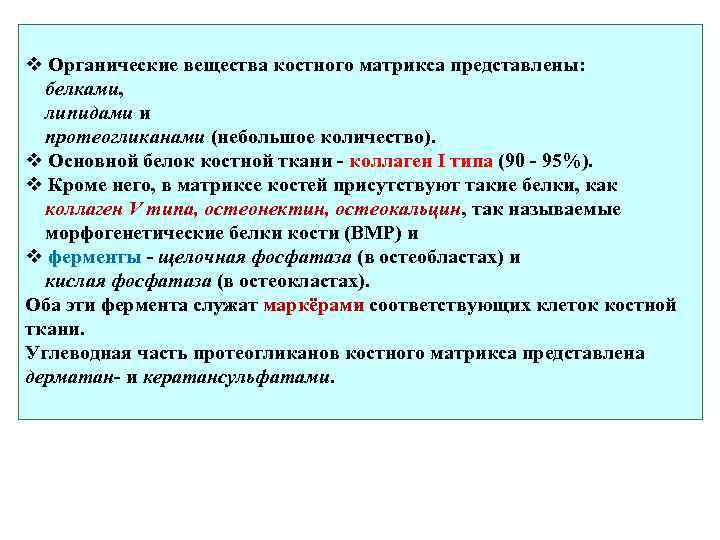 ❖ Органические вещества костного матрикса представлены:
белками,
липидами и
протеогликанами (небольшое количество).

❖ Основной белок костной ткани - коллаген I типа (90 - 95%).

❖ Кроме него, в матриксе костей присутствуют такие белки, как коллаген V типа, остеонектин, остеокальцин, так называемые морфогенетические белки кости (BMP) и

❖ ферменты - щелочная фосфатаза (в остеобластах) и кислая фосфатаза (в остеокластах).

Оба эти фермента служат маркёрами соответствующих клеток костной ткани.

Углеводная часть протеогликанов костного матрикса представлена дерматан- и кератансульфатами.